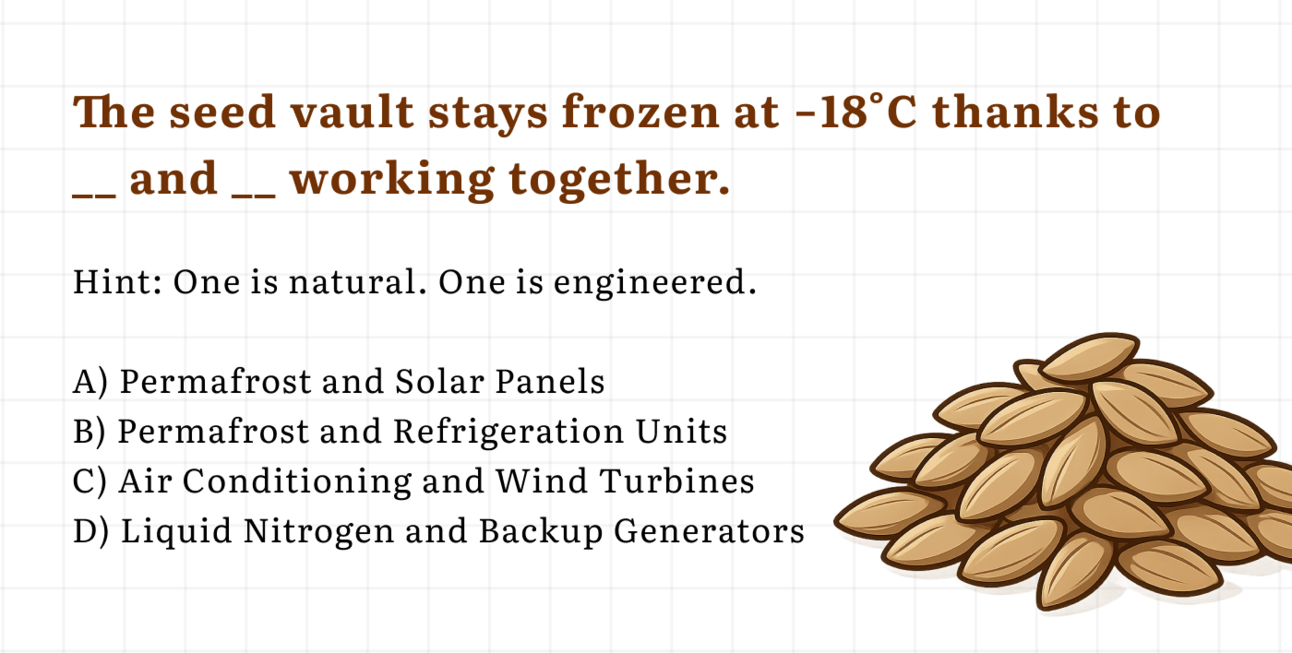 The seed vault stays frozen at -18°C thanks to __ and __ working together.

Hint: One is natural. One is engineered.

A) Permafrost and Solar Panels
B) Permafrost and Refrigeration Units
C) Air Conditioning and Wind Turbines
D) Liquid Nitrogen and Backup Generators